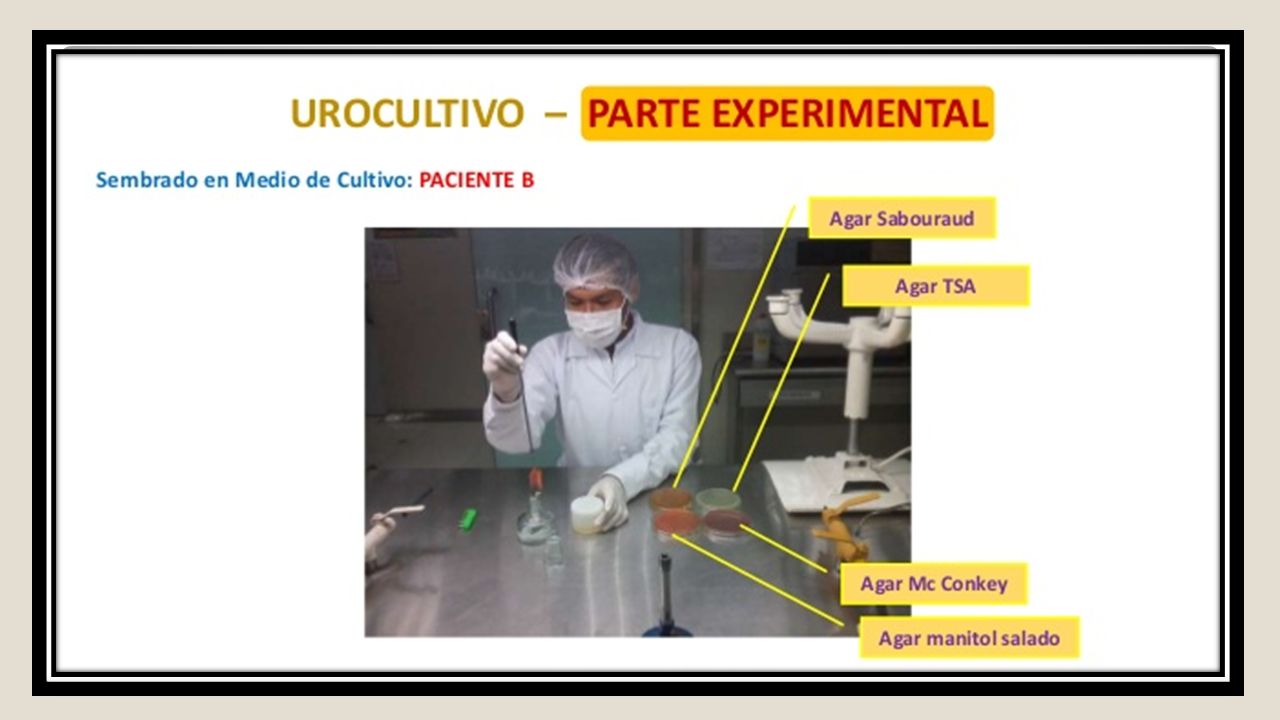 UROCULTIVO – PARTE EXPERIMENTAL

Sembrado en Medio de Cultivo: PACIENTE B

Agar Sabouraud

Agar TSA

Agar Mc Conkey

Agar manitol salado